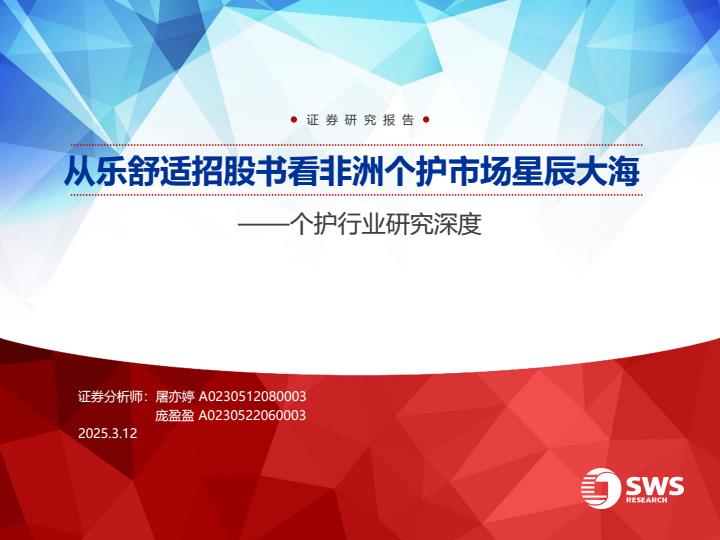 证券研究报告

从乐舒适招股书看非洲个护市场星辰大海

——个护行业研究深度

证券分析师：屠亦婷 A0230512080003

庞盈盈 A0230522060003

2025.3.12

SWS RESEARCH